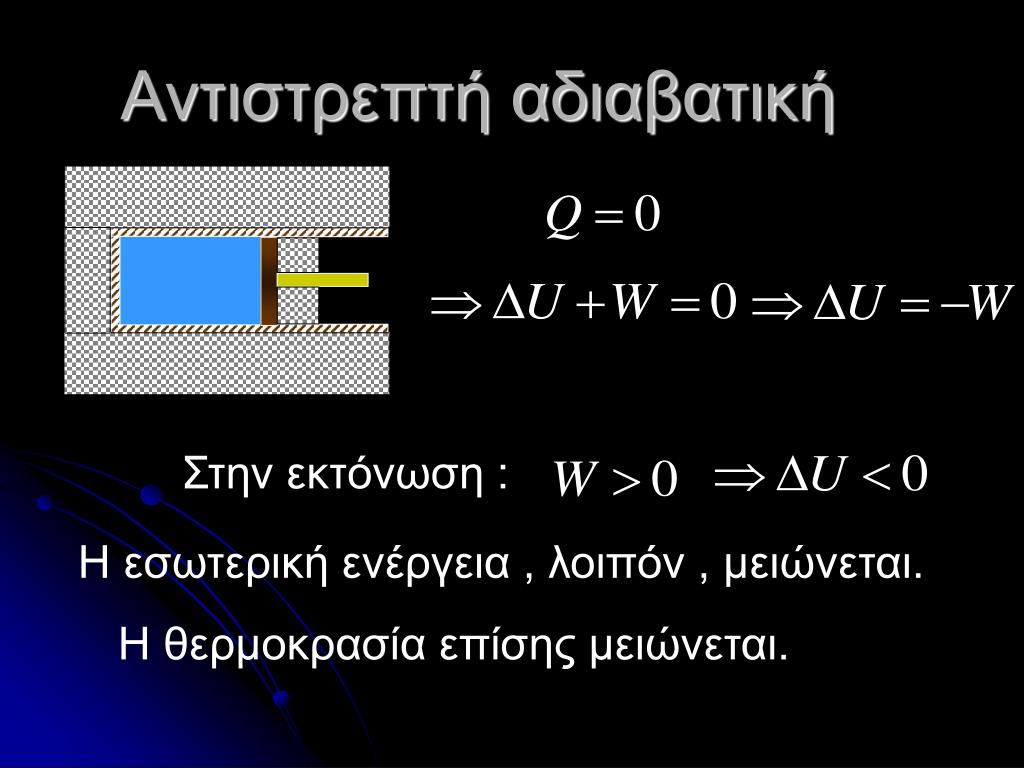 Αντιστρεπτή αδιαβατική

$Q = 0$

$\Rightarrow \Delta U + W = 0 \Rightarrow \Delta U = -W$

Στην εκτόνωση : $W > 0$ $\Rightarrow \Delta U < 0$

Η εσωτερική ενέργεια , λοιπόν , μειώνεται.

Η θερμοκρασία επίσης μειώνεται.